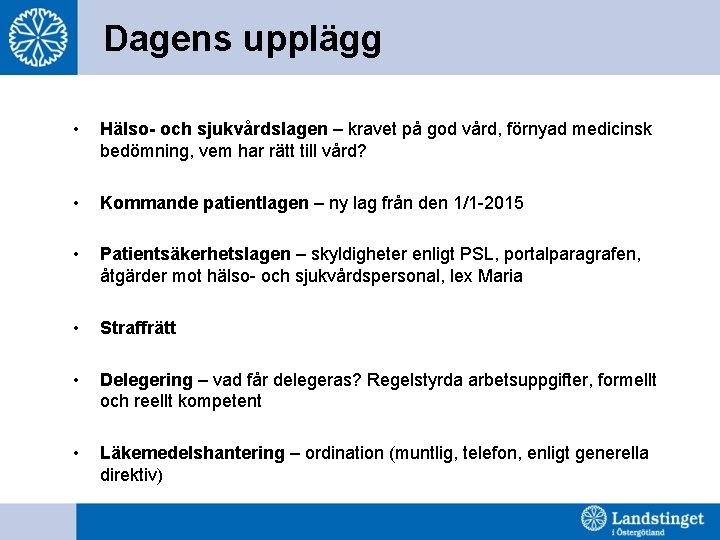 Dagens upplägg

• Hälso- och sjukvårdslagen – kravet på god vård, förnyad medicinsk bedömning, vem har rätt till vård?

• Kommande patientlagen – ny lag från den 1/1-2015

• Patientsäkerhetslagen – skyldigheter enligt PSL, portalparagrafen, åtgärder mot hälso- och sjukvårdspersonal, lex Maria

• Straffrätt

• Delegering – vad får delegeras? Regelstyrda arbetsuppgifter, formellt och reellt kompetent

• Läkemedelshantering – ordination (muntlig, telefon, enligt generella direktiv)

Landstinget i Östergötland